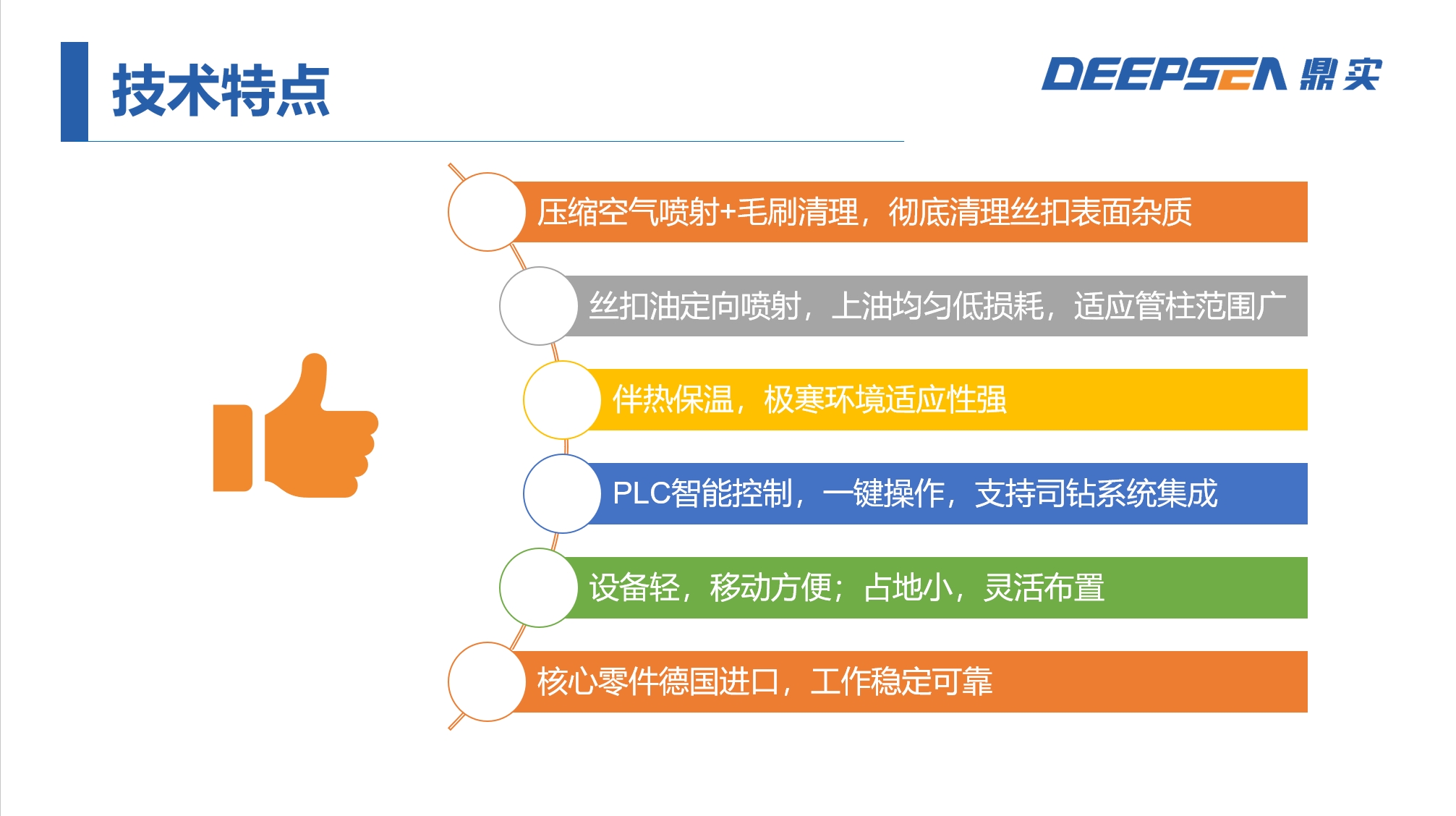 技术特点

DEEPSEA 鼎实

压缩空气喷射+毛刷清理，彻底清理丝扣表面杂质

丝扣油定向喷射，上油均匀低损耗，适应管柱范围广

伴热保温，极寒环境适应性强

PLC智能控制，一键操作，支持司钻系统集成

设备轻，移动方便；占地小，灵活布置

核心零件德国进口，工作稳定可靠